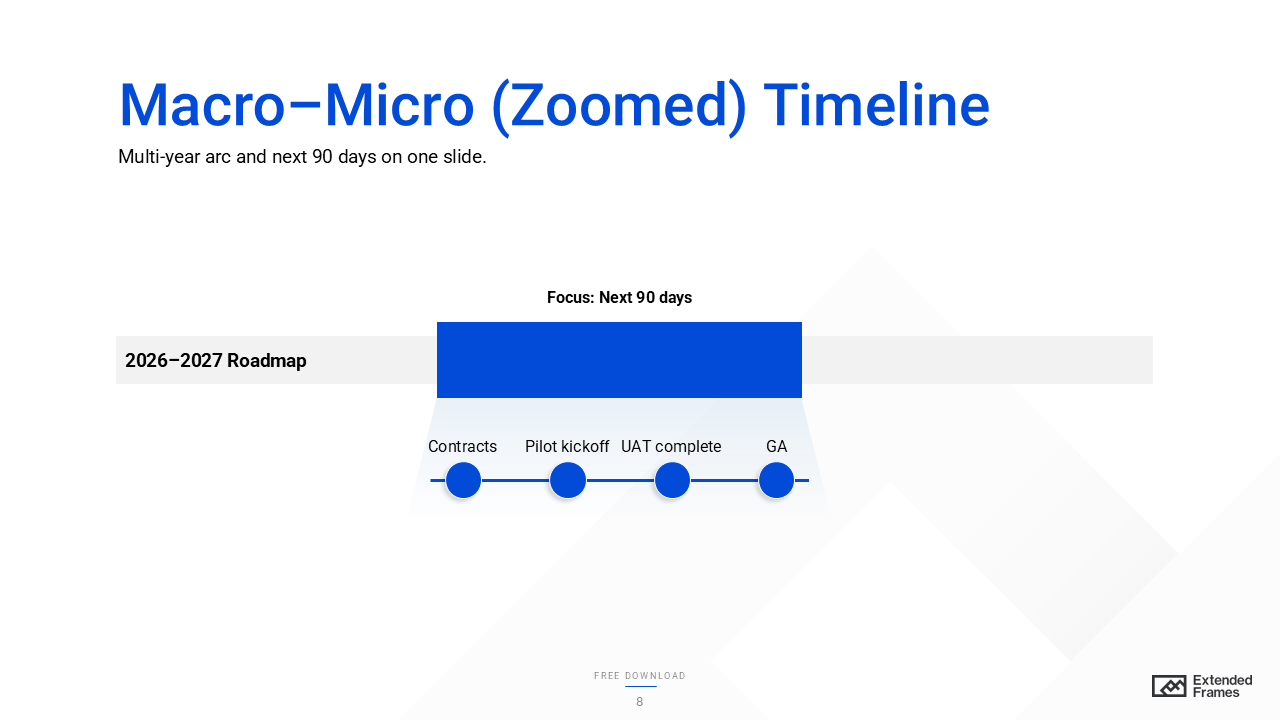 Macro–Micro (Zoomed) Timeline
Multi-year arc and next 90 days on one slide.

Focus: Next 90 days

2026–2027 Roadmap

Contracts
Pilot kickoff
UAT complete
GA

FREE DOWNLOAD
8

Extended Frames